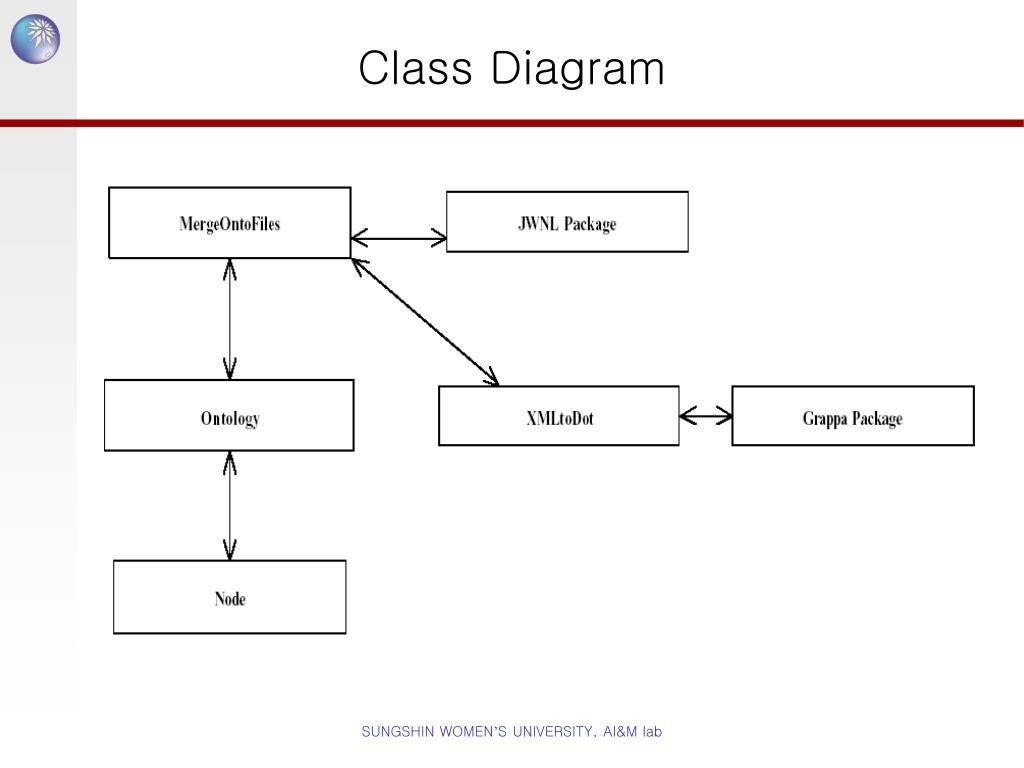 Class Diagram

MergeOntoFiles

JWNL Package

Ontology

XMLtoDot

Grappa Package

Node

SUNGSHIN WOMEN'S UNIVERSITY, AI&M lab